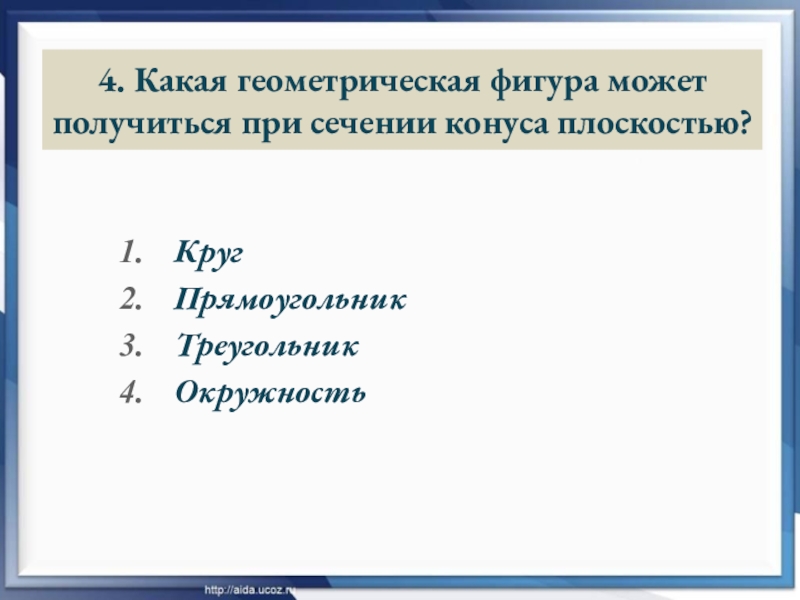 4. Какая геометрическая фигура может получиться при сечении конуса плоскостью?

1. Круг
2. Прямоугольник
3. Треугольник
4. Окружность

http://aida.ucoz.ru